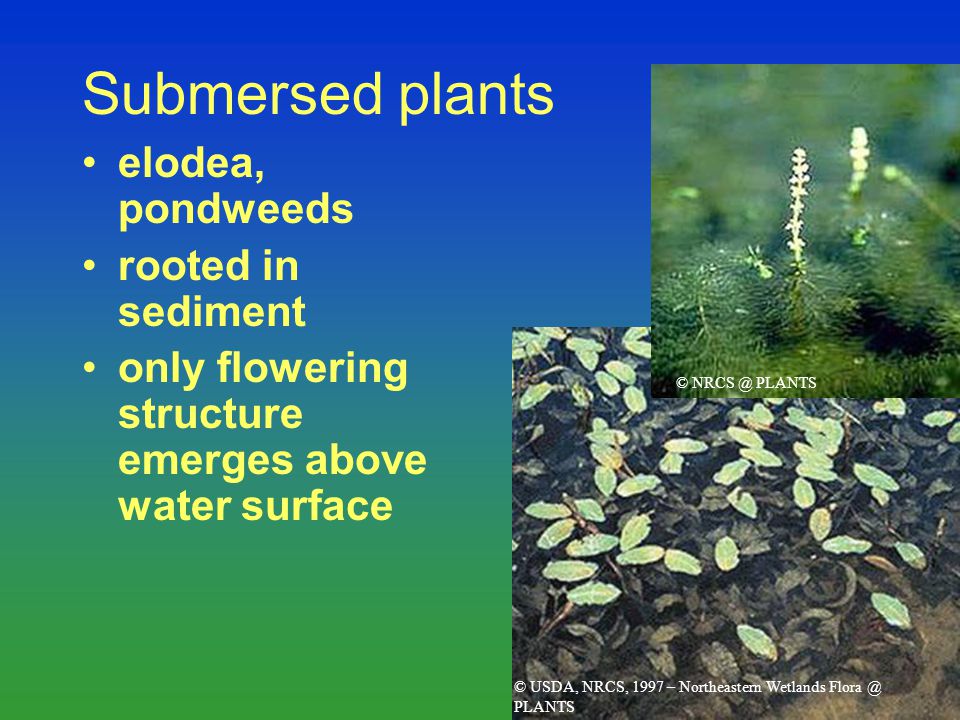 Submersed plants

• elodea, pondweeds

• rooted in sediment

• only flowering structure emerges above water surface

© NRCS @ PLANTS

© USDA, NRCS, 1997 – Northeastern Wetlands Flora @ PLANTS